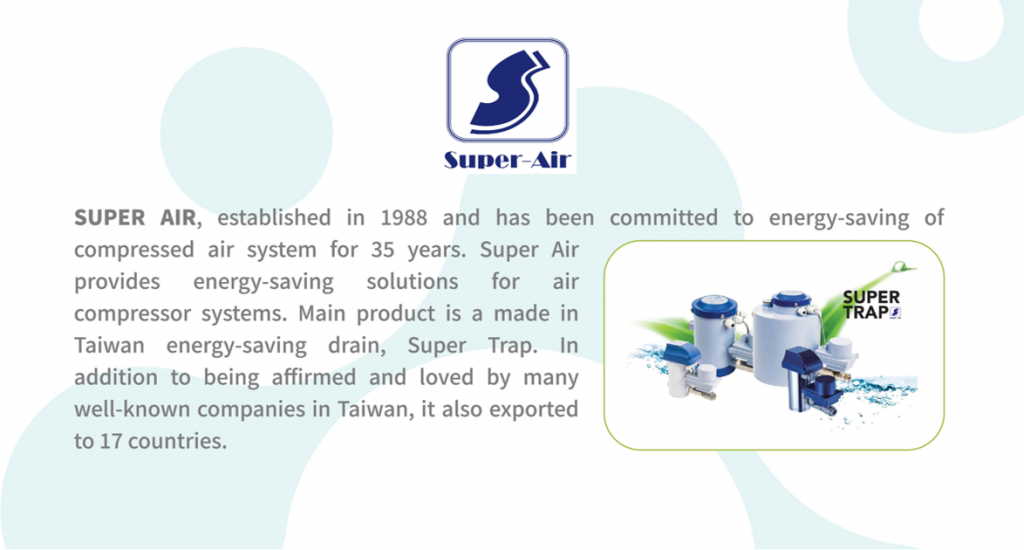 Super-Air

SUPER AIR, established in 1988 and has been committed to energy-saving of compressed air system for 35 years. Super Air provides energy-saving solutions for air compressor systems. Main product is a made in Taiwan energy-saving drain, Super Trap. In addition to being affirmed and loved by many well-known companies in Taiwan, it also exported to 17 countries.

SUPER TRAP